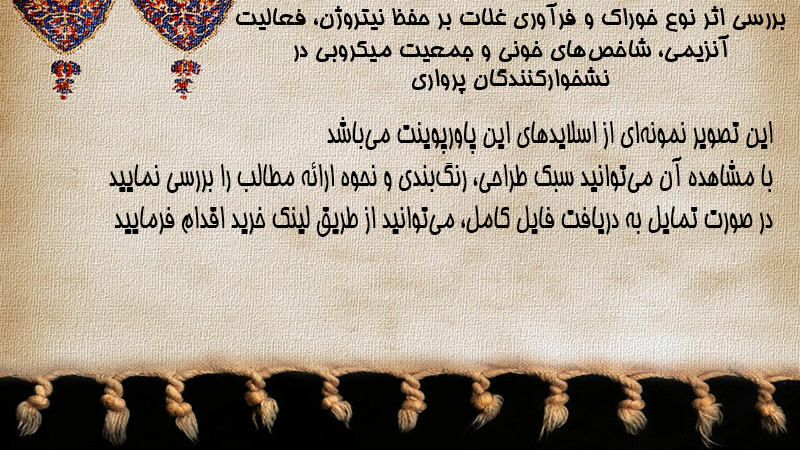 بررسی اثر نوع خوراک و فرآوری غلات بر حفظ نیتروژن، فعالیت آنزیمی، شاخص‌های خونی و جمعیت میکروبی در نشخوارکنندگان پرواری

این تصویر نمونه‌ای از اسلایدهای این پاورپوینت می‌باشد
با مشاهده آن می‌توانید سبک طراحی، رنگ‌بندی و نحوه ارائه مطالب را بررسی نمایید
در صورت تمایل به دریافت فایل کامل، می‌توانید از طریق لینک خرید اقدام فرمایید